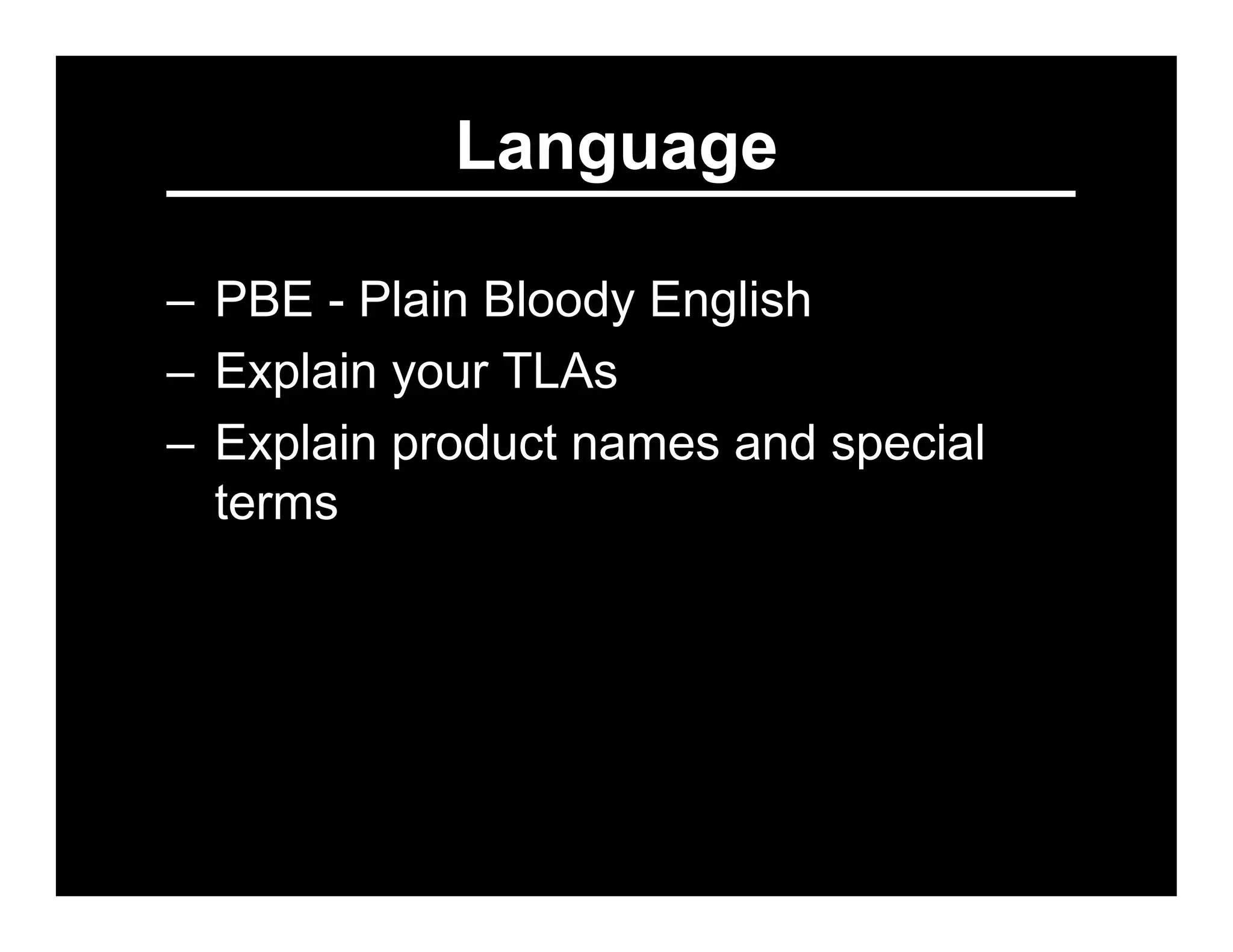 Language

– PBE - Plain Bloody English
– Explain your TLAs
– Explain product names and special terms